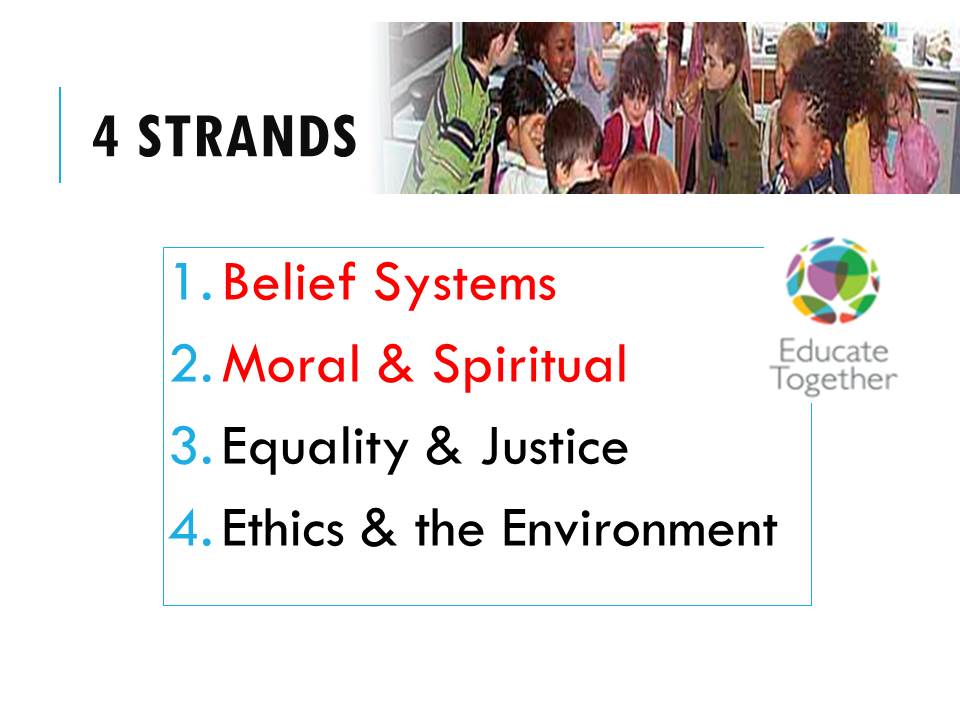 4 STRANDS

1. Belief Systems
2. Moral & Spiritual
3. Equality & Justice
4. Ethics & the Environment

Educate Together